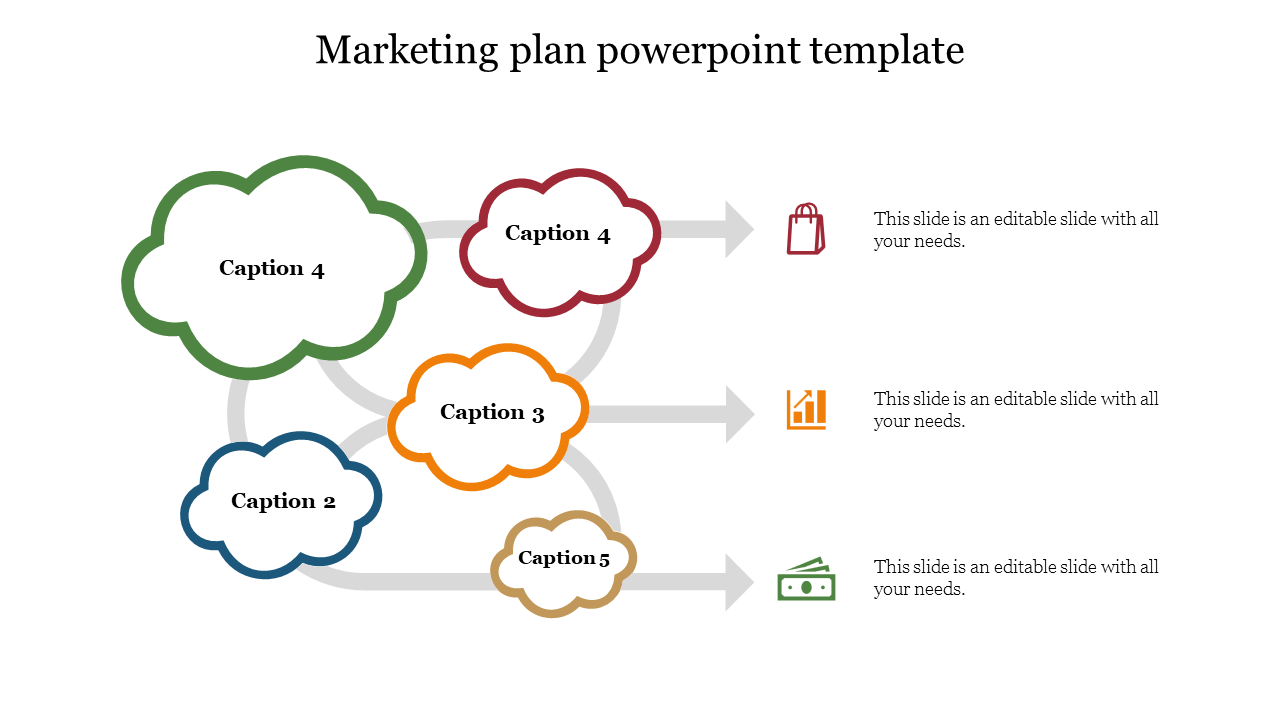 Marketing plan powerpoint template

Caption 4

Caption 4

Caption 3

Caption 2

Caption 5

This slide is an editable slide with all your needs.

This slide is an editable slide with all your needs.

This slide is an editable slide with all your needs.